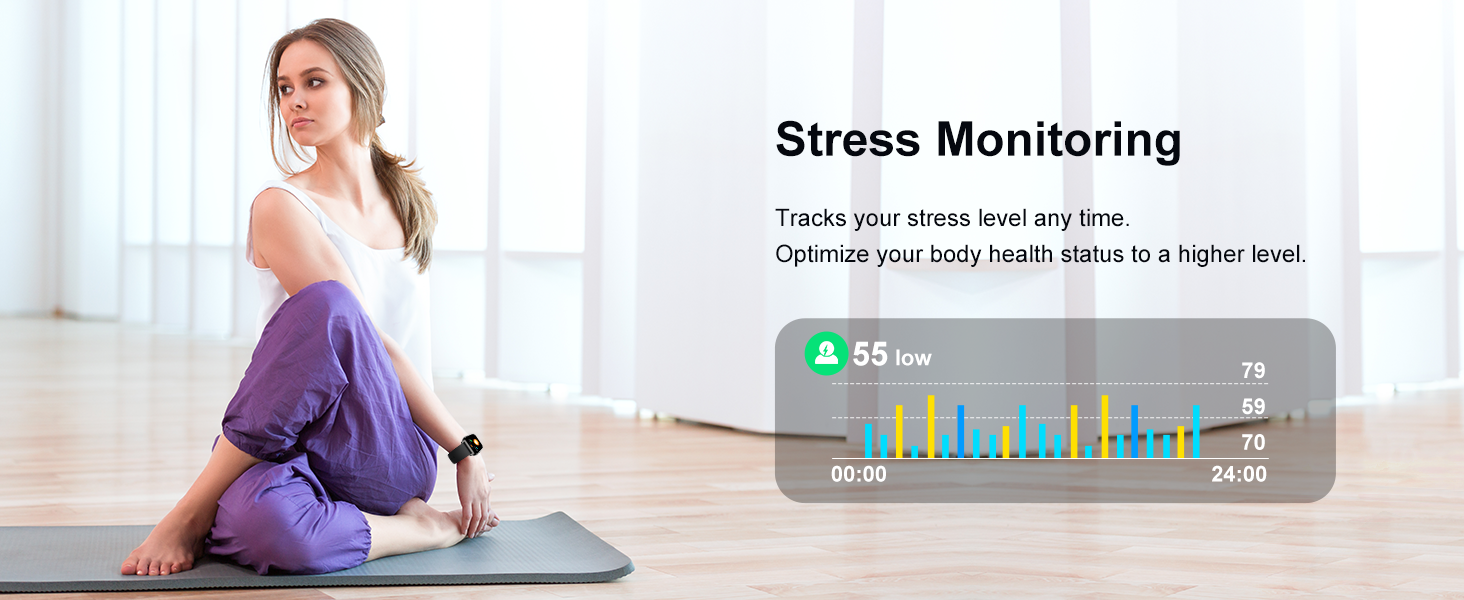 Stress Monitoring

Tracks your stress level any time.
Optimize your body health status to a higher level.

55 low

79
59
70
00:00
24:00